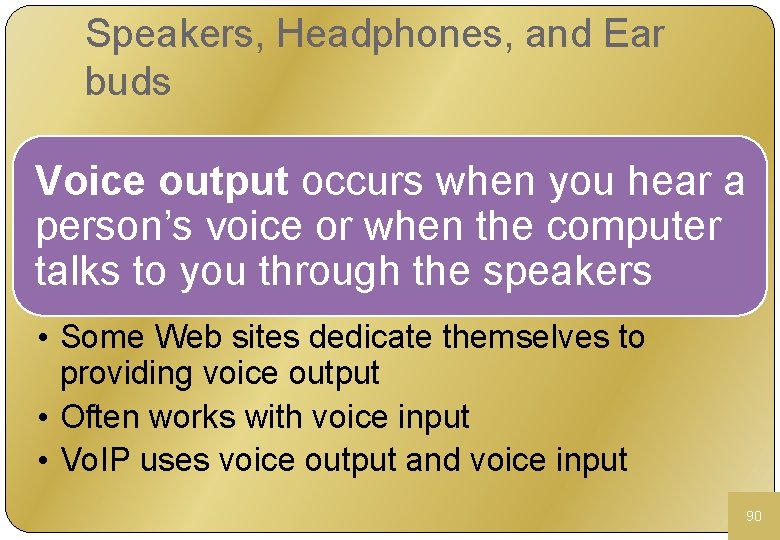 Speakers, Headphones, and Ear buds

Voice output occurs when you hear a person's voice or when the computer talks to you through the speakers

• Some Web sites dedicate themselves to providing voice output
• Often works with voice input
• VoIP uses voice output and voice input

90